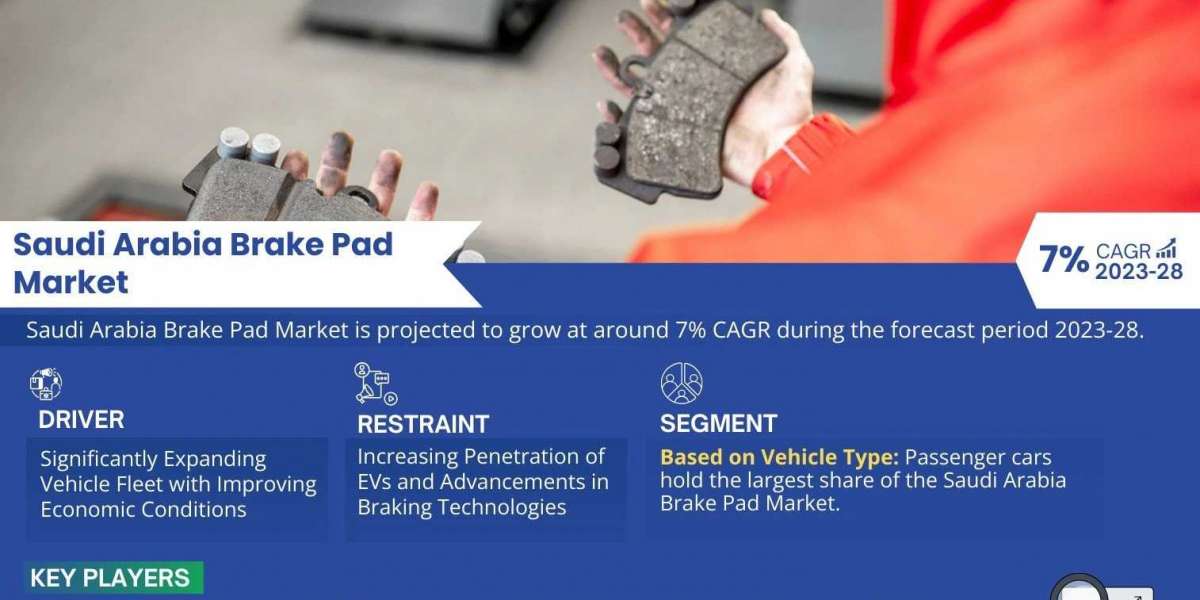 Saudi Arabia Brake Pad Market

7% CAGR 2023-28

Saudi Arabia Brake Pad Market is projected to grow at around 7% CAGR during the forecast period 2023-28.

DRIVER

Significantly Expanding Vehicle Fleet with Improving Economic Conditions

RESTRAINT

Increasing Penetration of EVs and Advancements in Braking Technologies

SEGMENT

Based on Vehicle Type: Passenger cars hold the largest share of the Saudi Arabia Brake Pad Market.

KEY PLAYERS